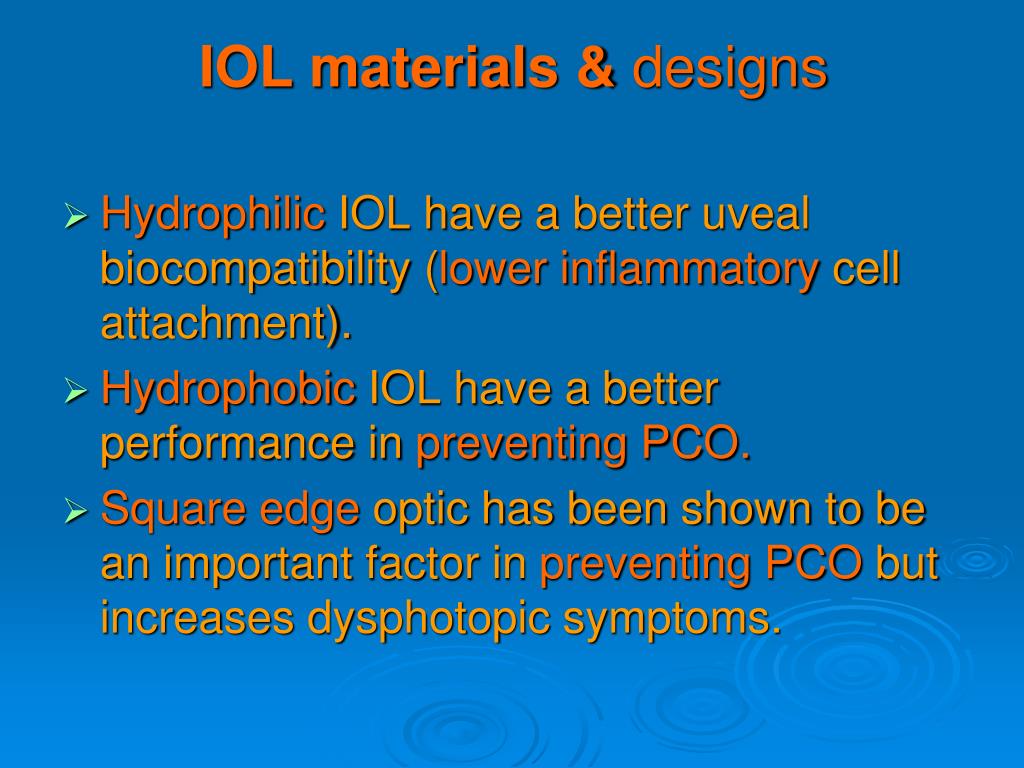 IOL materials & designs

➢ Hydrophilic IOL have a better uveal biocompatibility (lower inflammatory cell attachment).

➢ Hydrophobic IOL have a better performance in preventing PCO.

➢ Square edge optic has been shown to be an important factor in preventing PCO but increases dysphotopic symptoms.